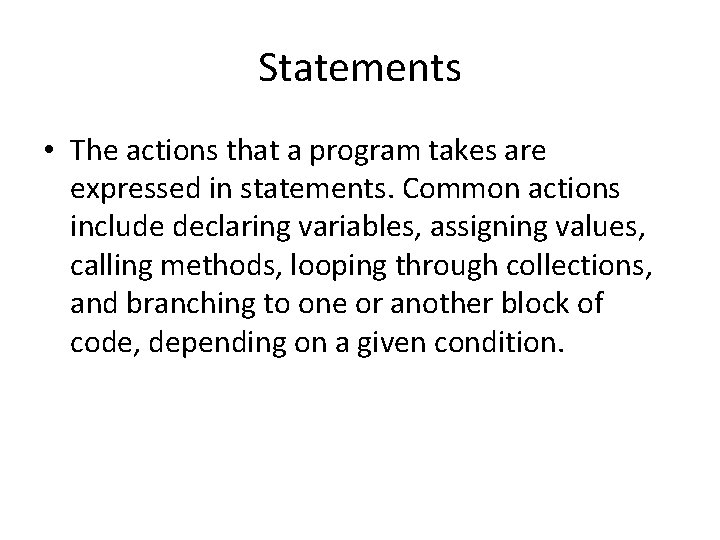 Statements

• The actions that a program takes are expressed in statements. Common actions include declaring variables, assigning values, calling methods, looping through collections, and branching to one or another block of code, depending on a given condition.